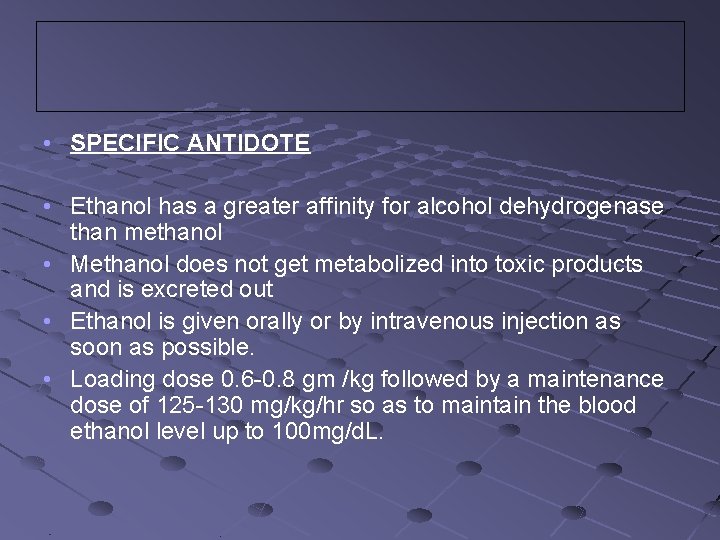 • SPECIFIC ANTIDOTE

• Ethanol has a greater affinity for alcohol dehydrogenase than methanol
• Methanol does not get metabolized into toxic products and is excreted out
• Ethanol is given orally or by intravenous injection as soon as possible.
• Loading dose 0.6-0.8 gm /kg followed by a maintenance dose of 125-130 mg/kg/hr so as to maintain the blood ethanol level up to 100mg/dL.